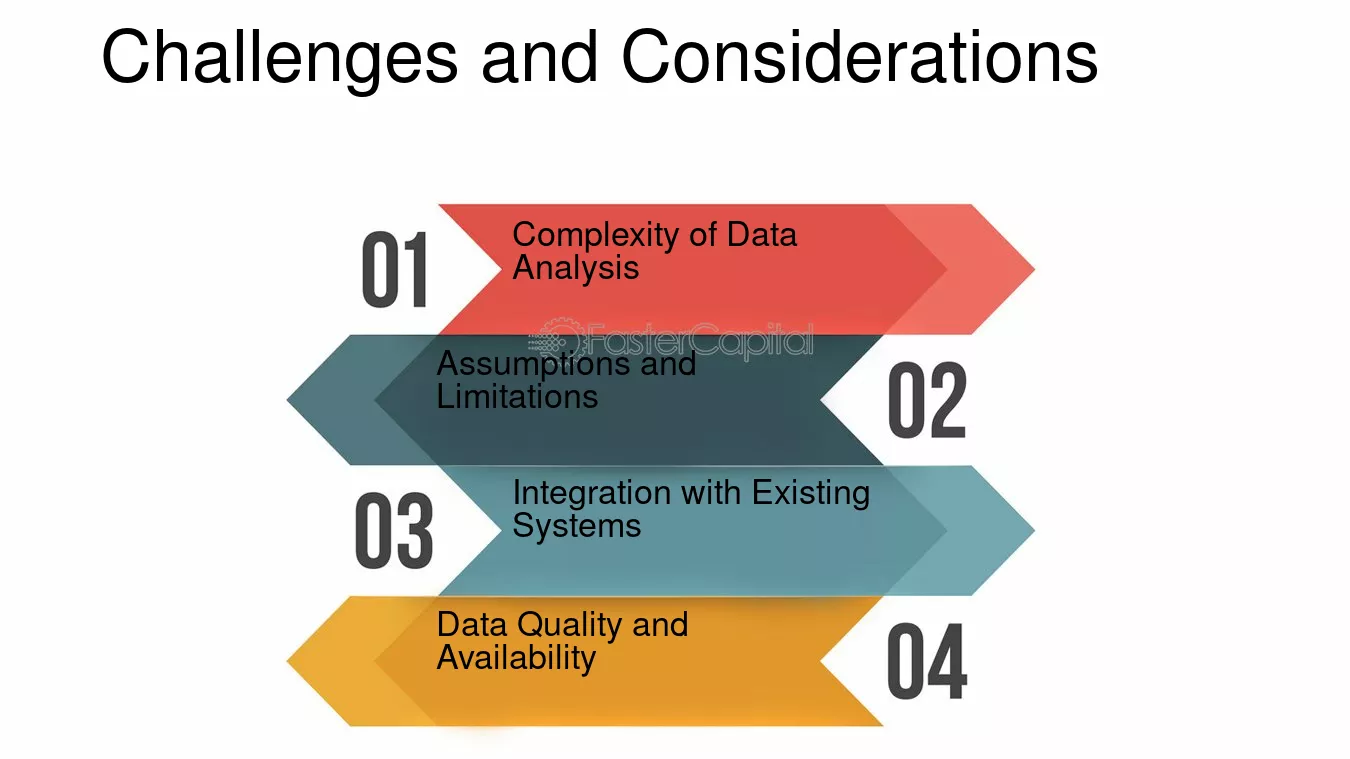 Challenges and Considerations

01 Complexity of Data Analysis

FasterCapital

Assumptions and Limitations 02

03 Integration with Existing Systems

Data Quality and Availability 04